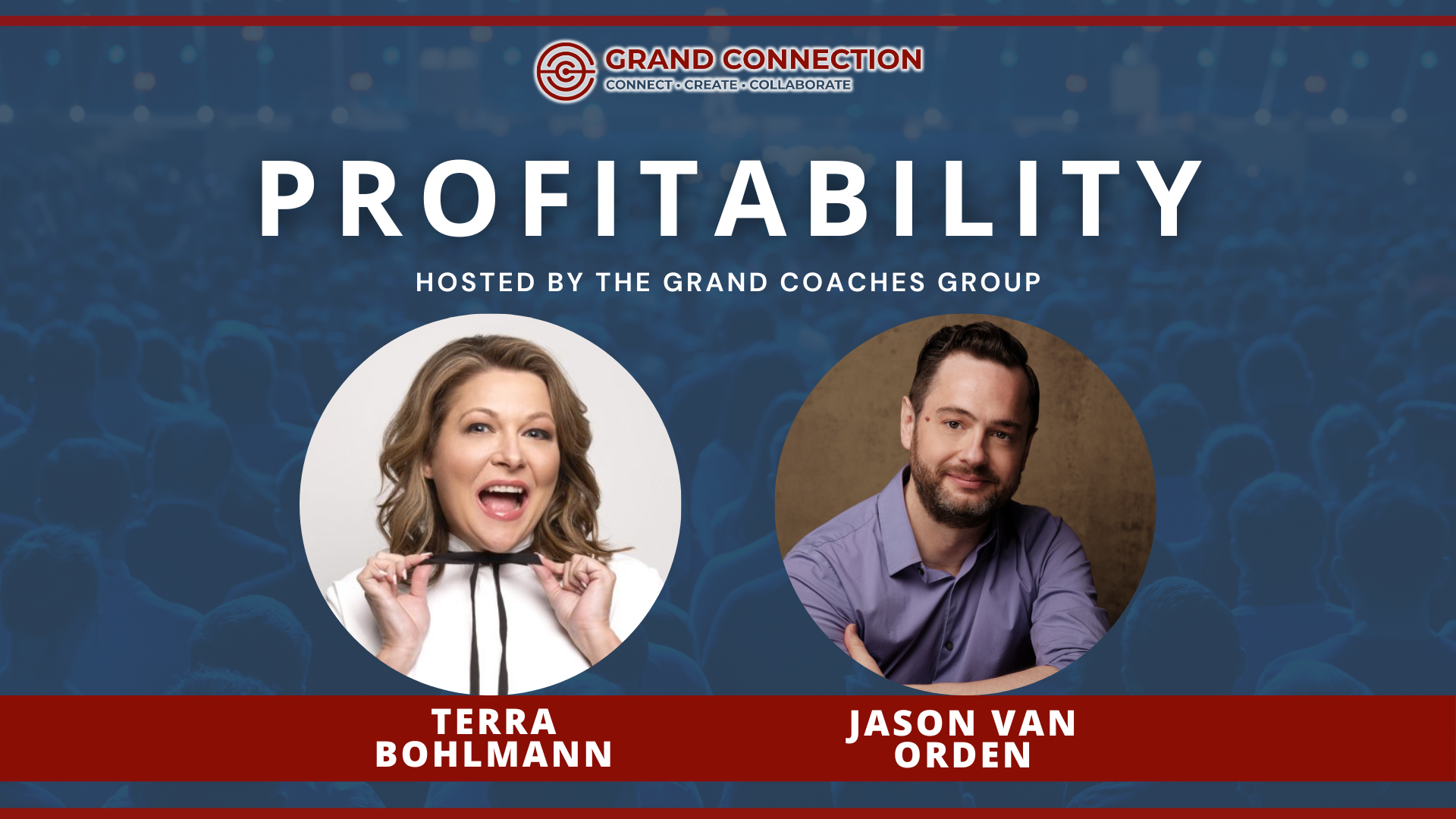 GRAND CONNECTION
CONNECT · CREATE · COLLABORATE

PROFITABILITY

HOSTED BY THE GRAND COACHES GROUP

TERRA BOHLMANN

JASON VAN ORDEN